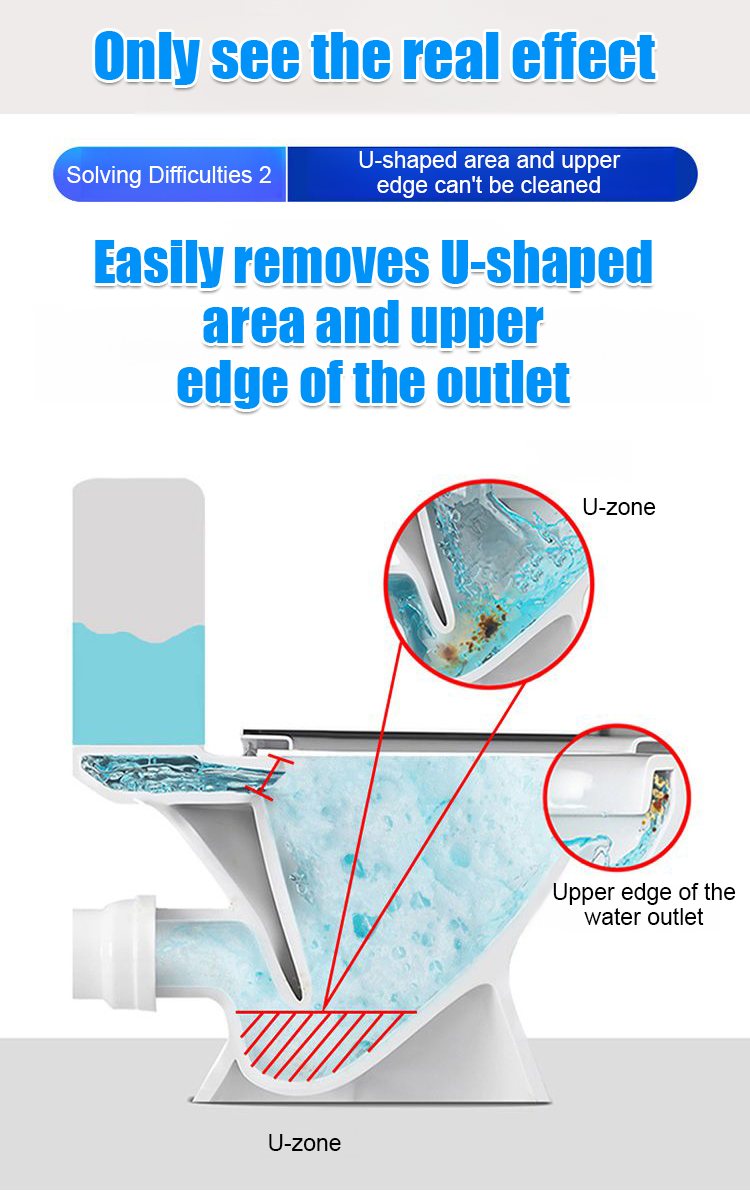 Only see the real effect

Solving Difficulties 2

U-shaped area and upper edge can't be cleaned

Easily removes U-shaped area and upper edge of the outlet

U-zone

Upper edge of the water outlet

U-zone